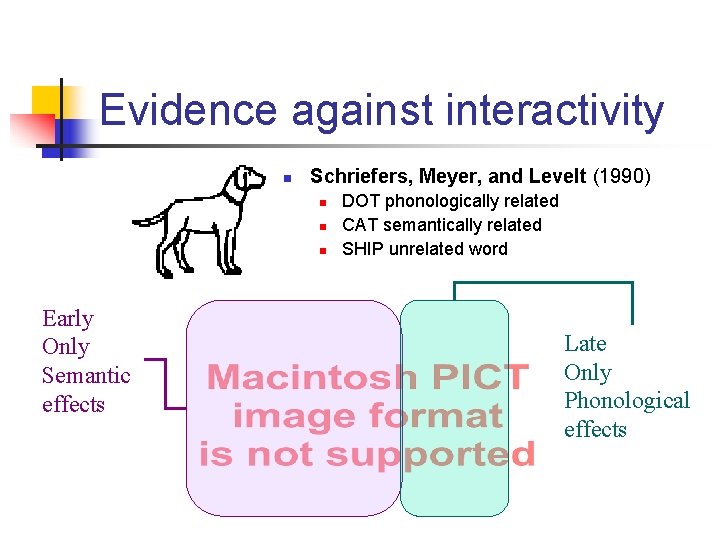 Evidence against interactivity

Schriefers, Meyer, and Levelt (1990)
DOT phonologically related
CAT semantically related
SHIP unrelated word

Early Only Semantic effects

Macintosh PICT image format is not supported

Late Only Phonological effects